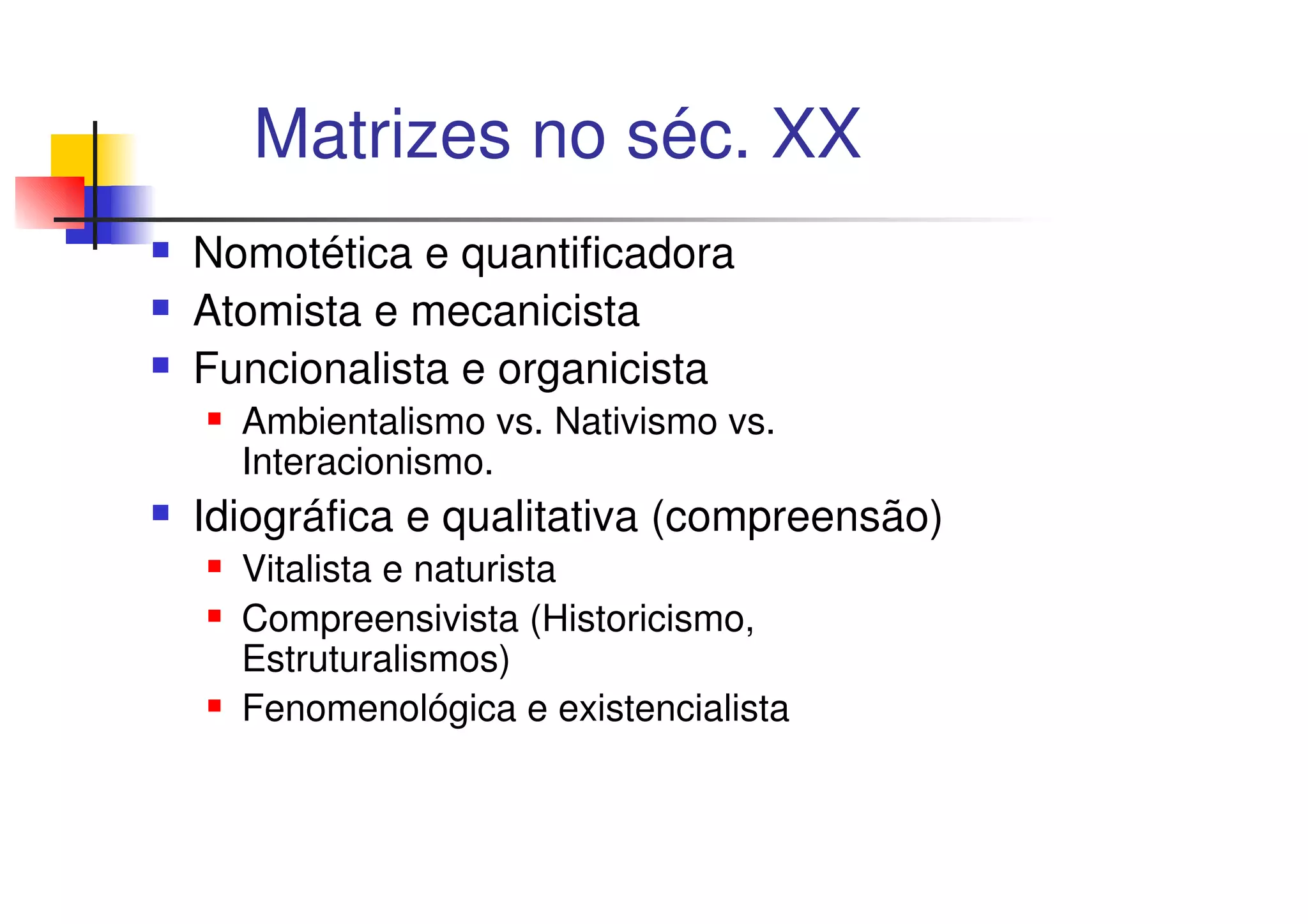 Matrizes no séc. XX

- Nomotética e quantificadora
- Atomista e mecanicista
- Funcionalista e organicista
  - Ambientalismo vs. Nativismo vs. Interacionismo.
- Idiográfica e qualitativa (compreensão)
  - Vitalista e naturista
  - Compreensivista (Historicismo, Estruturalismos)
  - Fenomenológica e existencialista